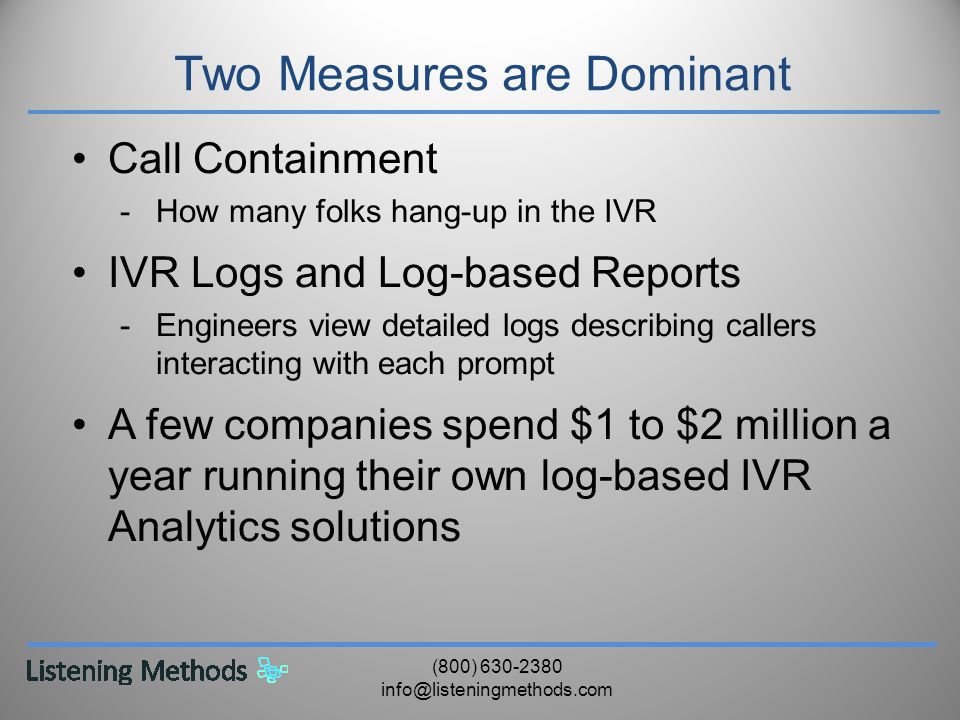 Two Measures are Dominant

• Call Containment
  - How many folks hang-up in the IVR

• IVR Logs and Log-based Reports
  - Engineers view detailed logs describing callers interacting with each prompt

• A few companies spend \$1 to \$2 million a year running their own log-based IVR Analytics solutions

Listening Methods

(800) 630-2380
info@listeningmethods.com